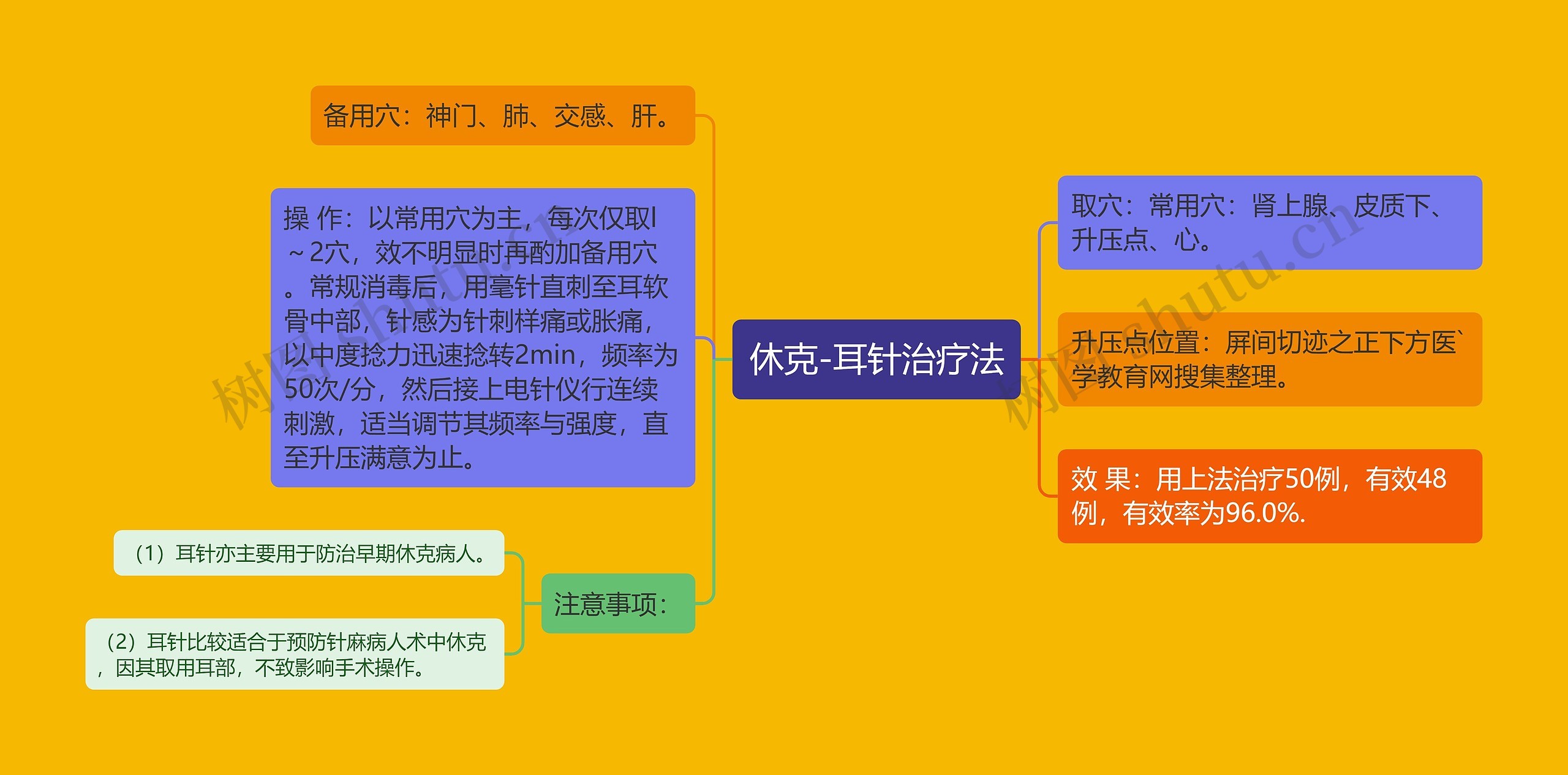 休克-耳针治疗法

备用穴：神门、肺、交感、肝。

操 作：以常用穴为主，每次仅取l～2穴，效不明显时再酌加备用穴。常规消毒后，用毫针直刺至耳软骨中部，针感为针刺样痛或胀痛，以中度捻力迅速捻转2min，频率为50次/分，然后接上电针仪行连续刺激，适当调节其频率与强度，直至升压满意为止。

注意事项：

（1）耳针亦主要用于防治早期休克病人。

（2）耳针比较适合于预防针麻病人术中休克，因其取用耳部，不致影响手术操作。

取穴：常用穴：肾上腺、皮质下、升压点、心。

升压点位置：屏间切迹之正下方医`学教育网搜集整理。

效 果：用上法治疗50例，有效48例，有效率为96.0%.

树图 shutu.cn

树图 shutu.cn